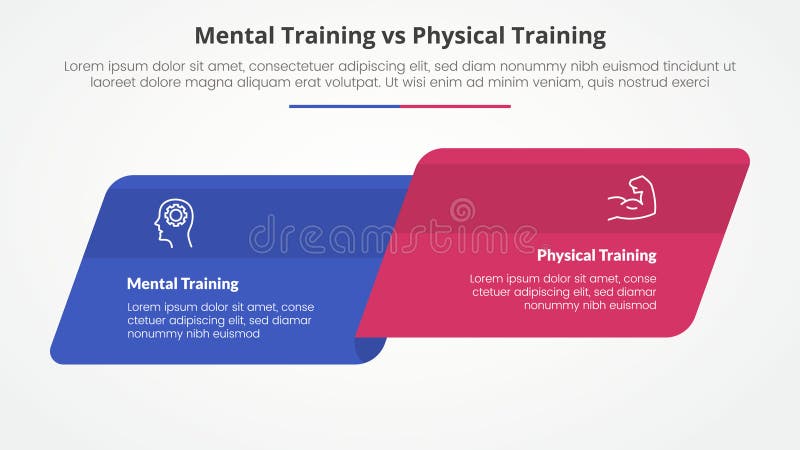 Mental Training vs Physical Training

Lorem ipsum dolor sit amet, consectetuer adipiscing elit, sed diam nonummy nibh euismod tincidunt ut laoreet dolore magna aliquam erat volutpat. Ut wisi enim ad minim veniam, quis nostrud exerci

dreamstime

Mental Training

Lorem ipsum dolor sit amet, conse ctetuer adipiscing elit, sed diamar nonummy nibh euismod

Physical Training

Lorem ipsum dolor sit amet, conse ctetuer adipiscing elit, sed diamar nonummy nibh euismod